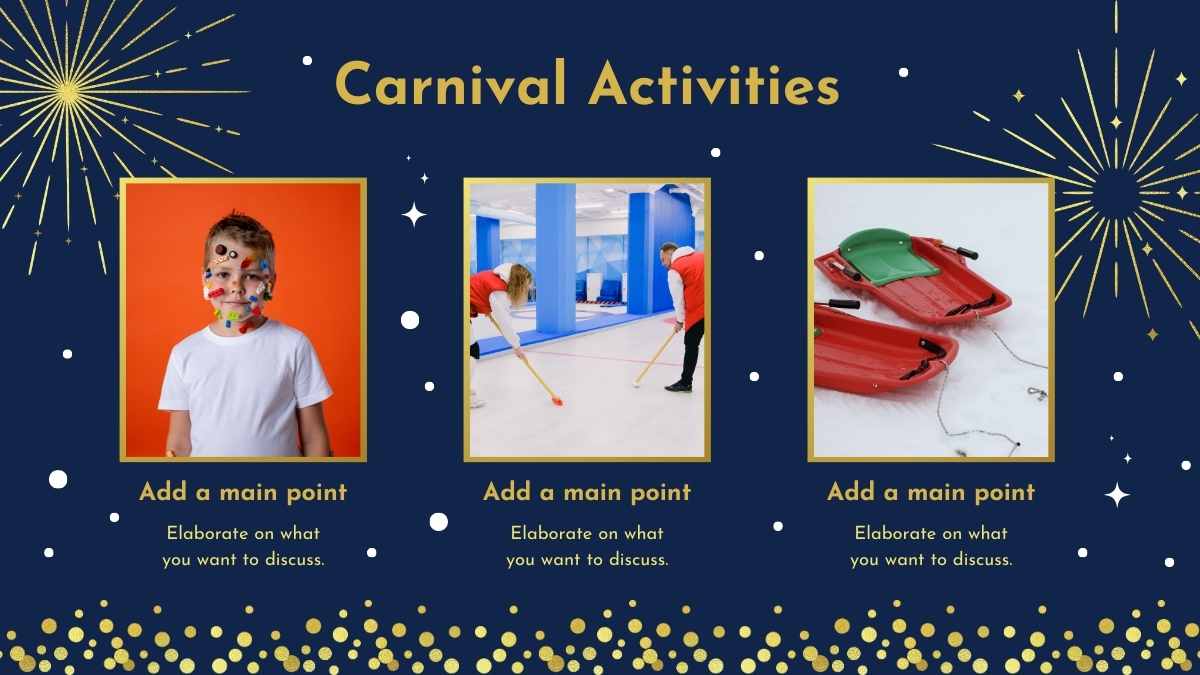 Carnival Activities

Add a main point

Elaborate on what you want to discuss.

Add a main point

Elaborate on what you want to discuss.

Add a main point

Elaborate on what you want to discuss.